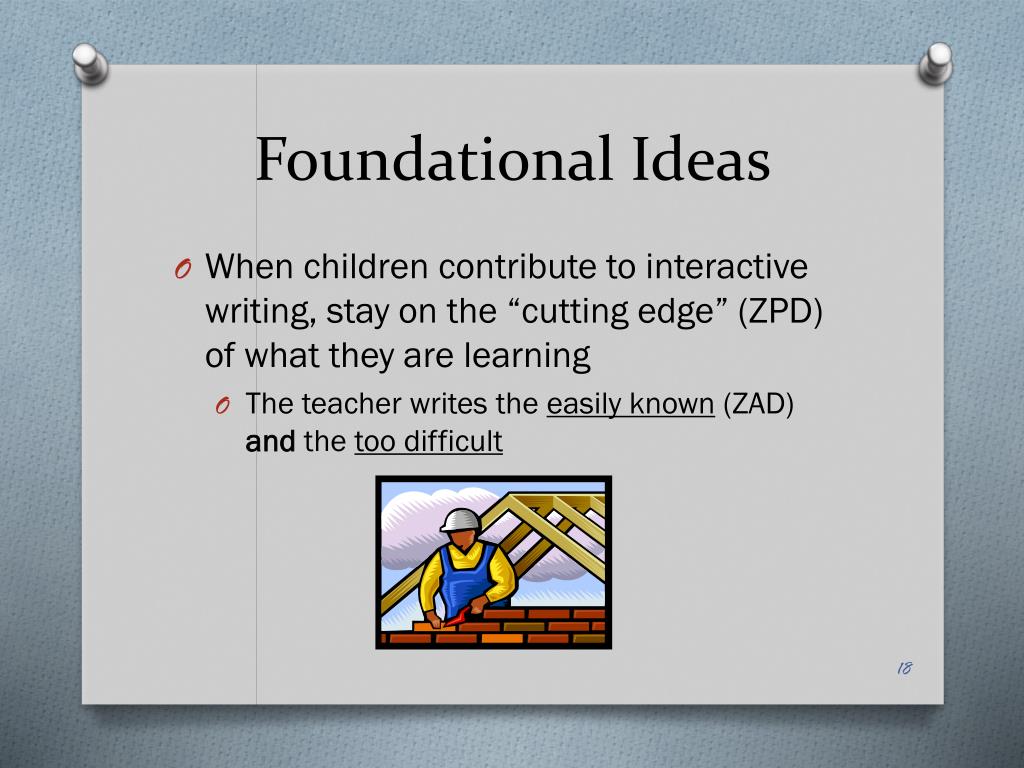 Foundational Ideas

O When children contribute to interactive writing, stay on the “cutting edge” (ZPD) of what they are learning

O The teacher writes the easily known (ZAD) and the too difficult

18